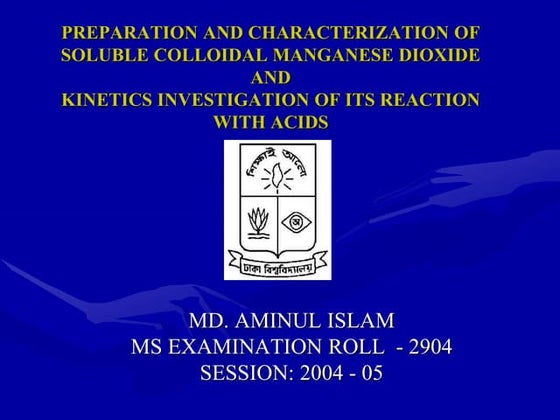 PREPARATION AND CHARACTERIZATION OF SOLUBLE COLLOIDAL MANGANESE DIOXIDE AND KINETICS INVESTIGATION OF ITS REACTION WITH ACIDS

শিক্ষাই আলো

অ

ঢাকা বিশ্ববিদ্যালয়

MD. AMINUL ISLAM
MS EXAMINATION ROLL - 2904
SESSION: 2004 - 05